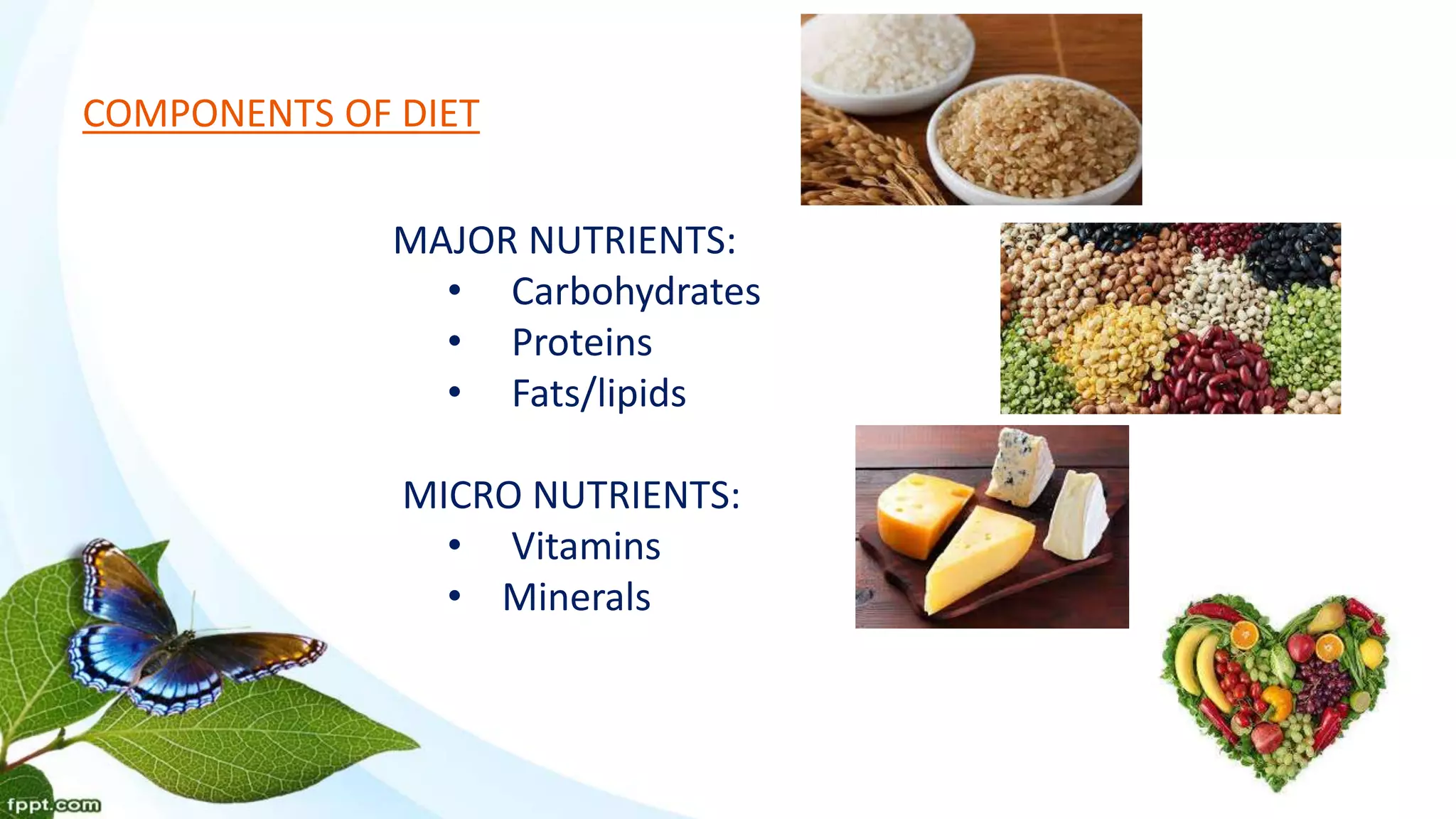 COMPONENTS OF DIET

MAJOR NUTRIENTS:
• Carbohydrates
• Proteins
• Fats/lipids

MICRO NUTRIENTS:
• Vitamins
• Minerals

fppt.com